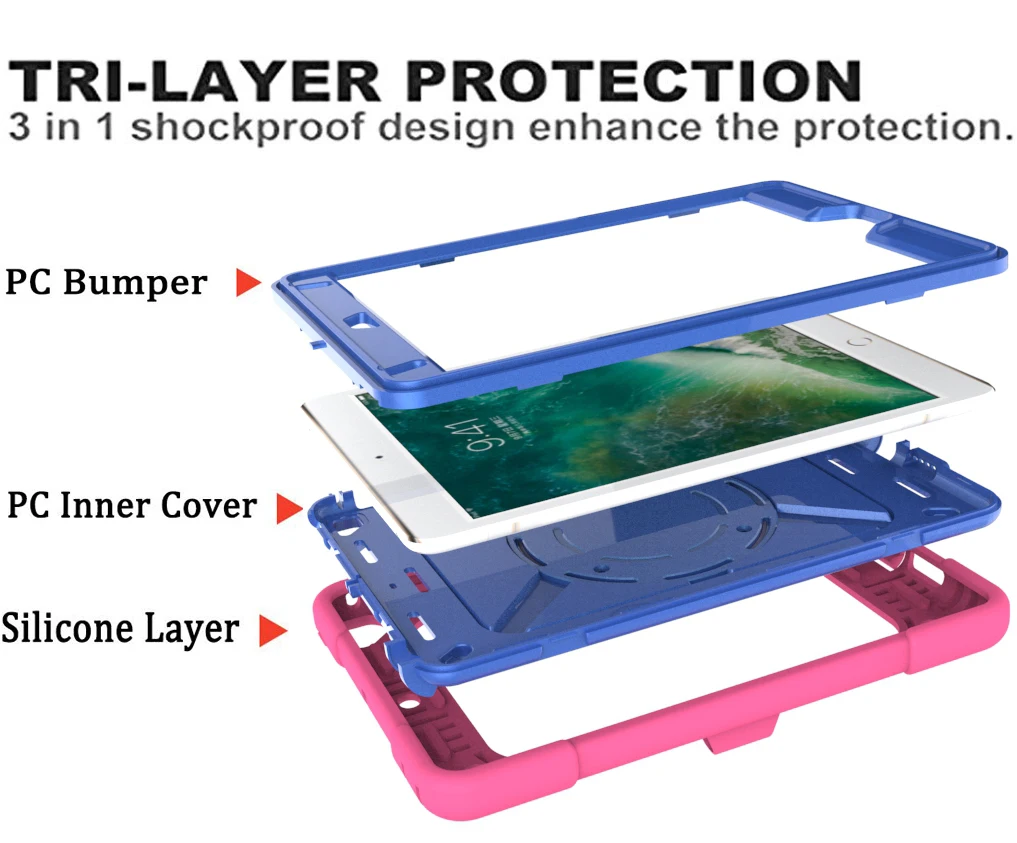 TRI-LAYER PROTECTION
3 in 1 shockproof design enhance the protection.

PC Bumper

9:41

PC Inner Cover

Silicone Layer